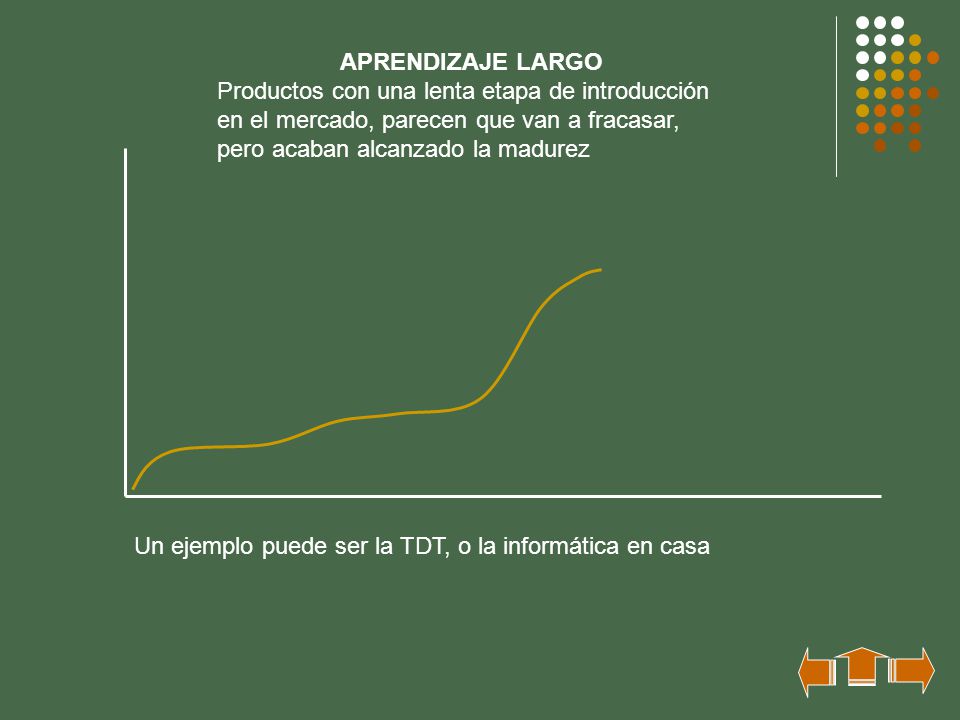 APRENDIZAJE LARGO
Productos con una lenta etapa de introducción en el mercado, parecen que van a fracasar, pero acaban alcanzado la madurez

Un ejemplo puede ser la TDT, o la informática en casa